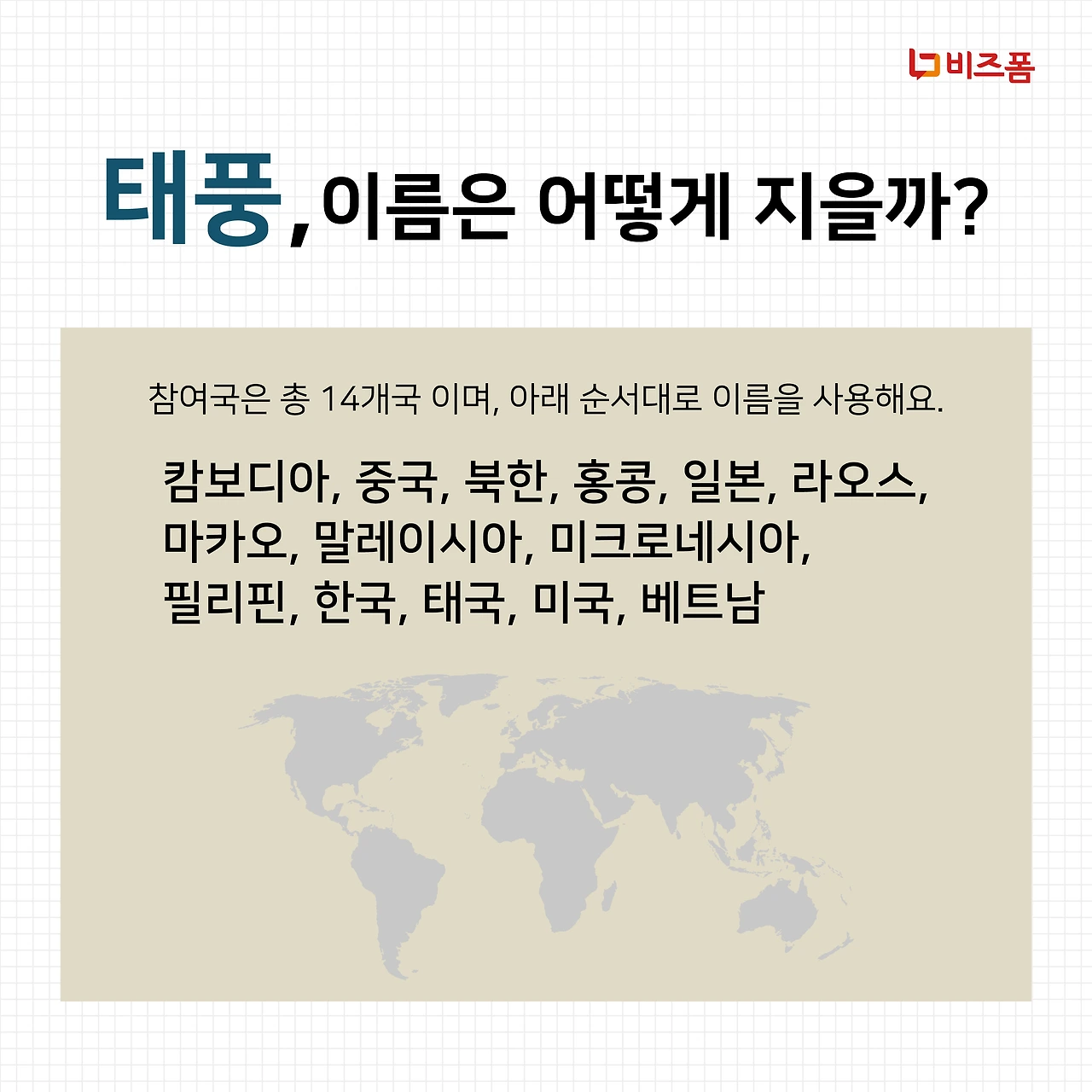 비즈폼

태풍, 이름은 어떻게 지을까?

참여국은 총 14개국 이며, 아래 순서대로 이름을 사용해요.

캄보디아, 중국, 북한, 홍콩, 일본, 라오스, 마카오, 말레이시아, 미크로네시아, 필리핀, 한국, 태국, 미국, 베트남